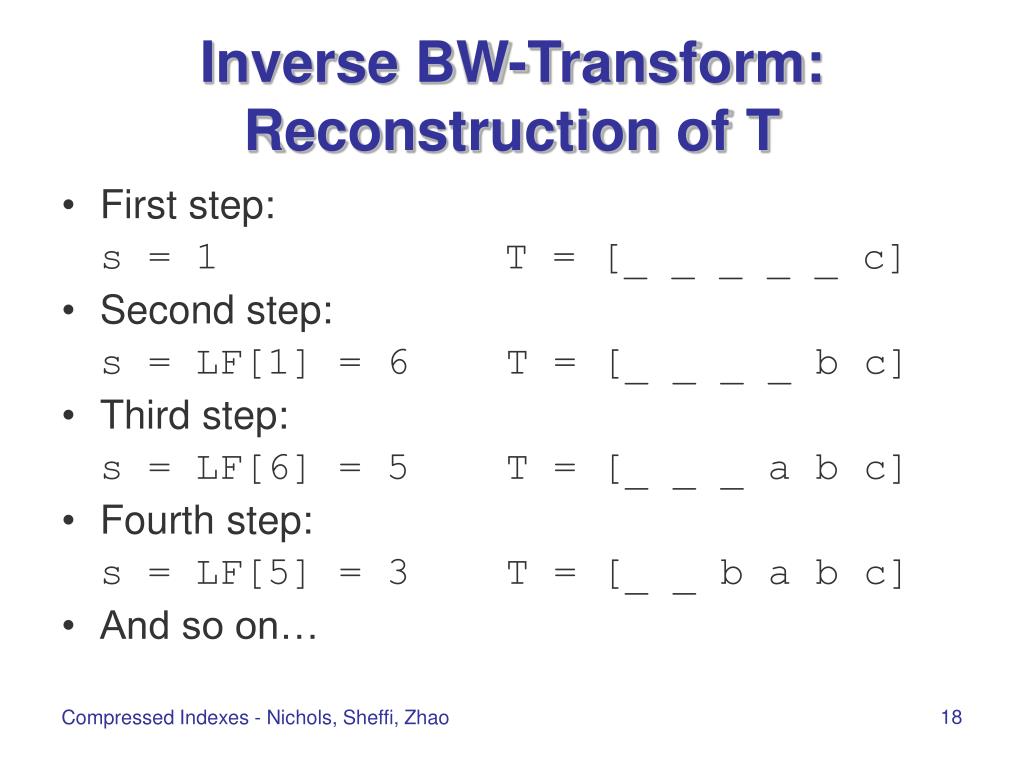 Inverse BW-Transform: Reconstruction of T

• First step:
s = 1 T = [_ _ _ _ _ c]
• Second step:
s = LF[1] = 6 T = [_ _ _ _ b c]
• Third step:
s = LF[6] = 5 T = [_ _ _ a b c]
• Fourth step:
s = LF[5] = 3 T = [_ _ b a b c]
• And so on…

Compressed Indexes - Nichols, Sheffi, Zhao

18